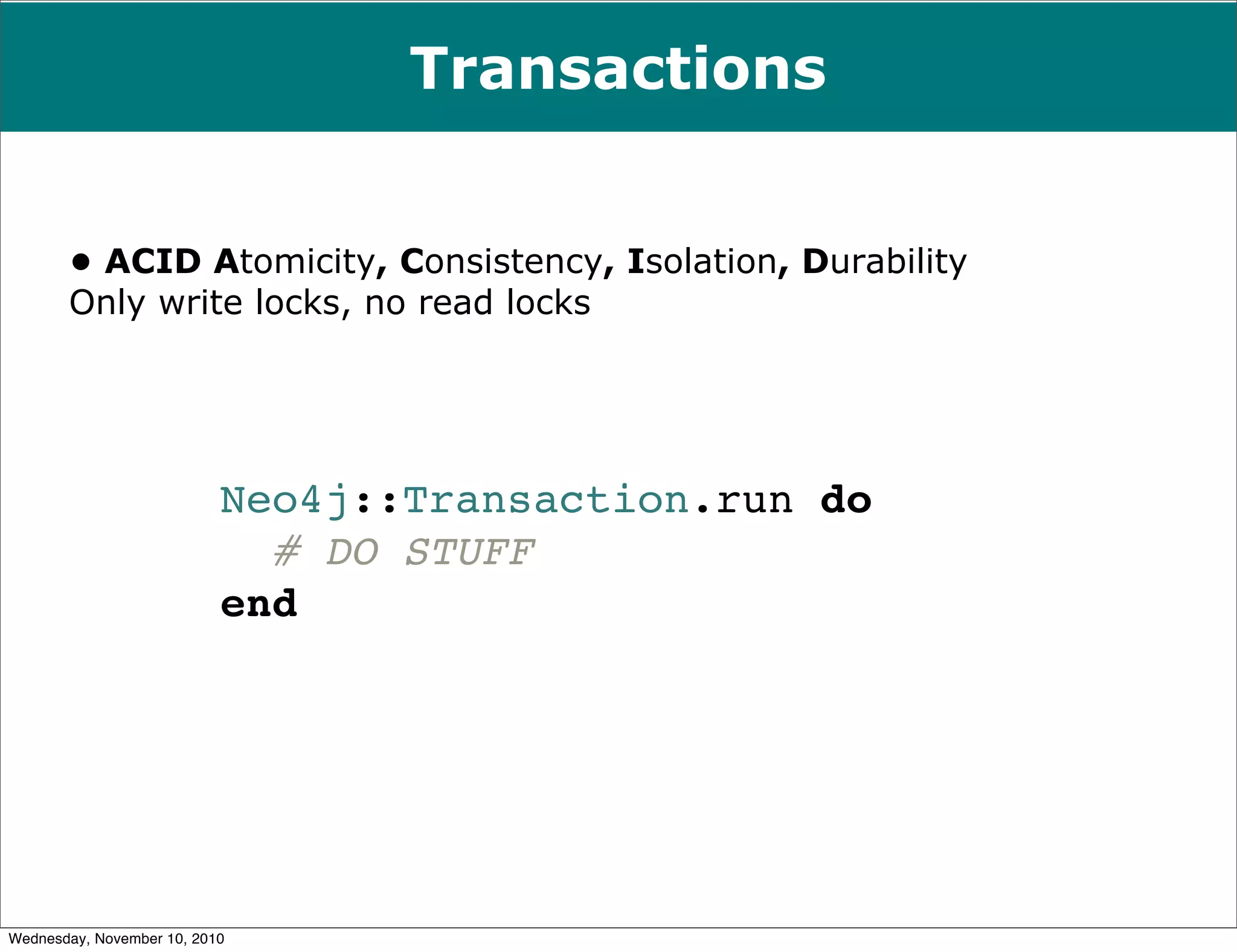 Transactions

• ACID Atomicity, Consistency, Isolation, Durability
Only write locks, no read locks

Neo4j::Transaction.run do
  # DO STUFF
end

Wednesday, November 10, 2010